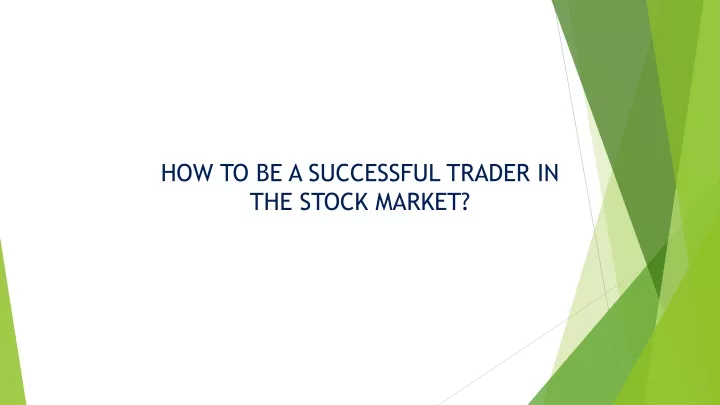 HOW TO BE A SUCCESSFUL TRADER IN THE STOCK MARKET?